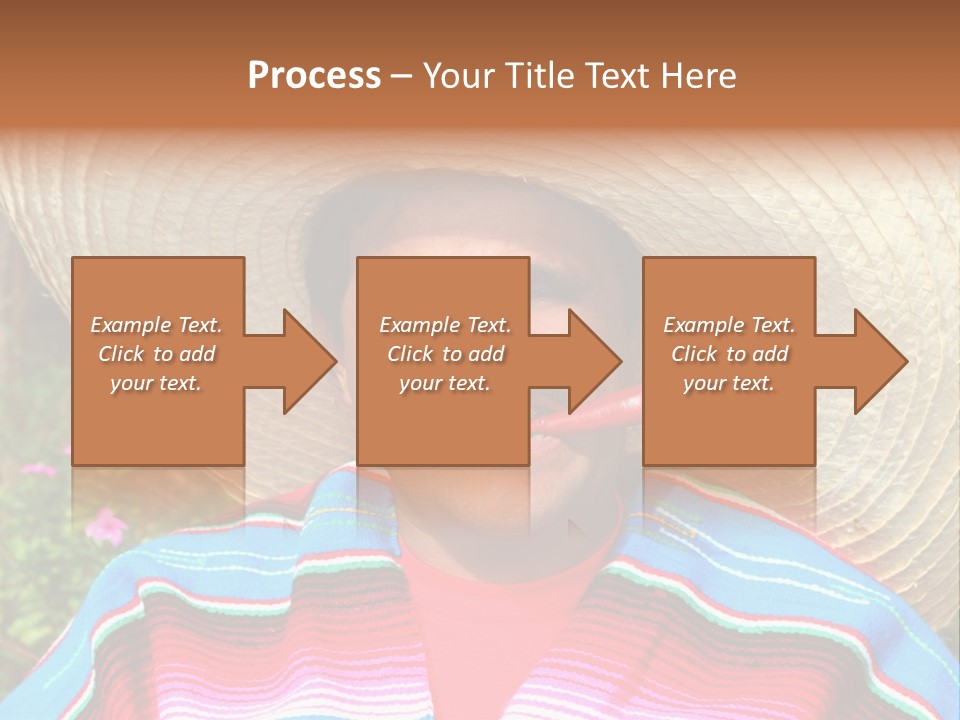 Process – Your Title Text Here

Example Text. Click to add your text.

Example Text. Click to add your text.

Example Text. Click to add your text.